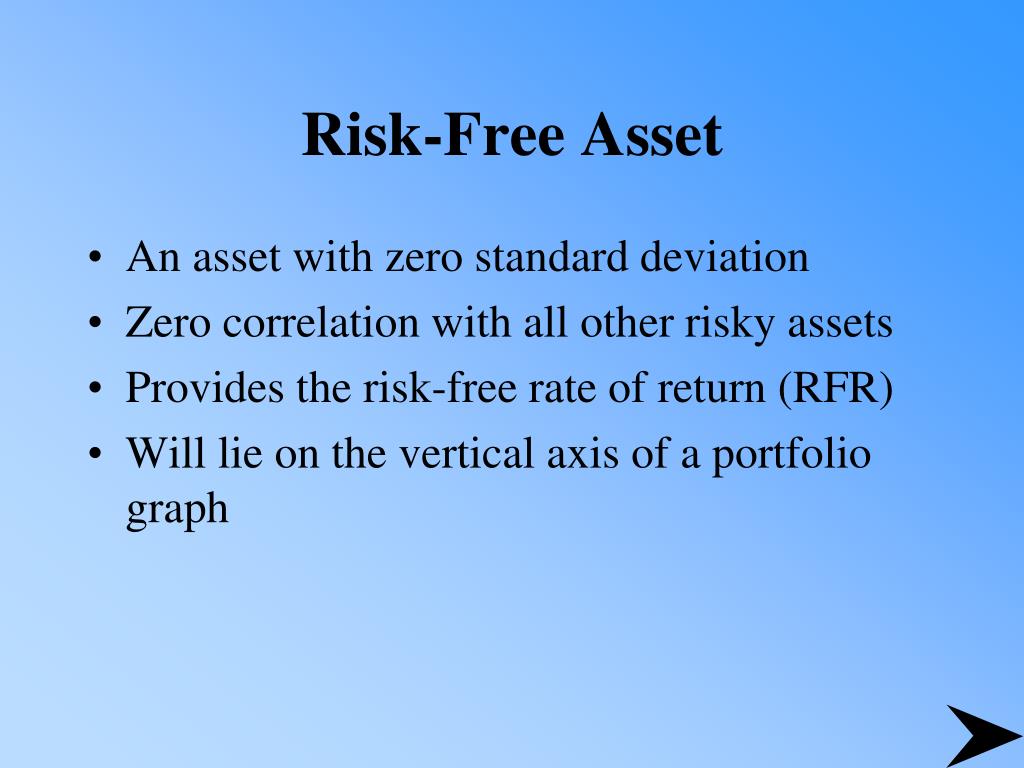 Risk-Free Asset

• An asset with zero standard deviation
• Zero correlation with all other risky assets
• Provides the risk-free rate of return (RFR)
• Will lie on the vertical axis of a portfolio graph